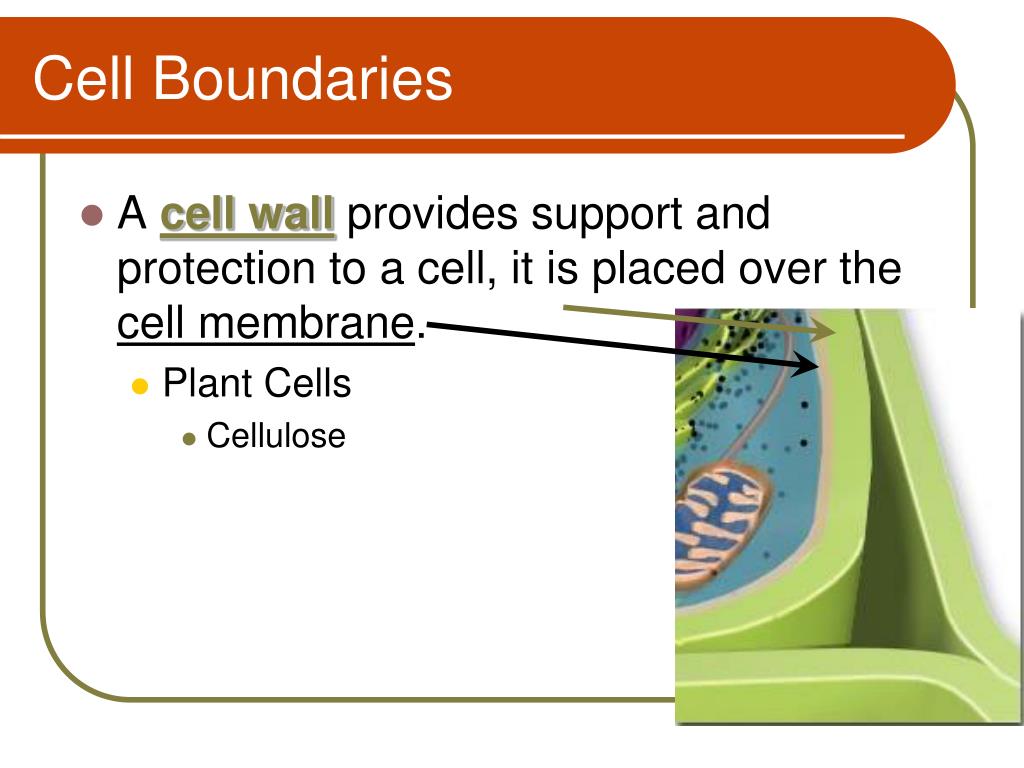 Cell Boundaries

A cell wall provides support and protection to a cell, it is placed over the cell membrane.

Plant Cells

Cellulose